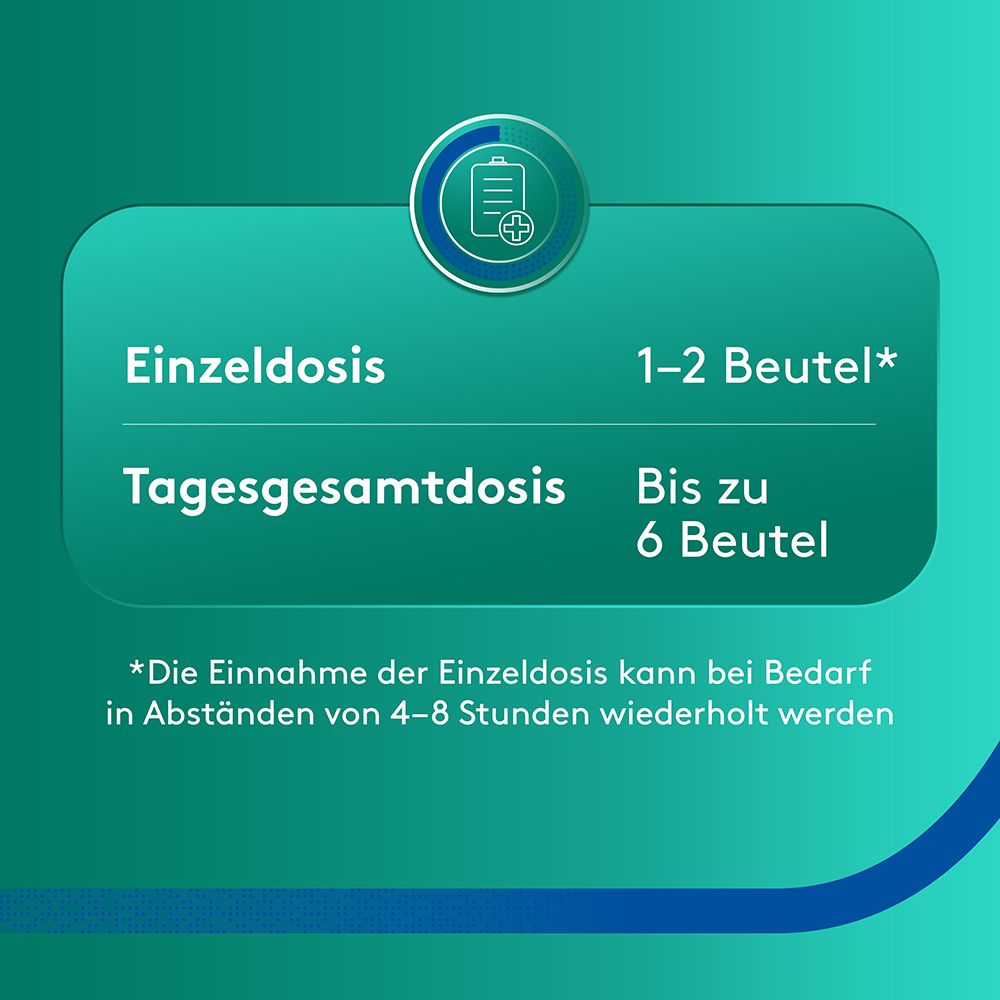 | Einzeldosis | 1–2 Beutel* |
|---|---|
| Tagesgesamtdosis | Bis zu 6 Beutel |

*Die Einnahme der Einzeldosis kann bei Bedarf in Abständen von 4–8 Stunden wiederholt werden